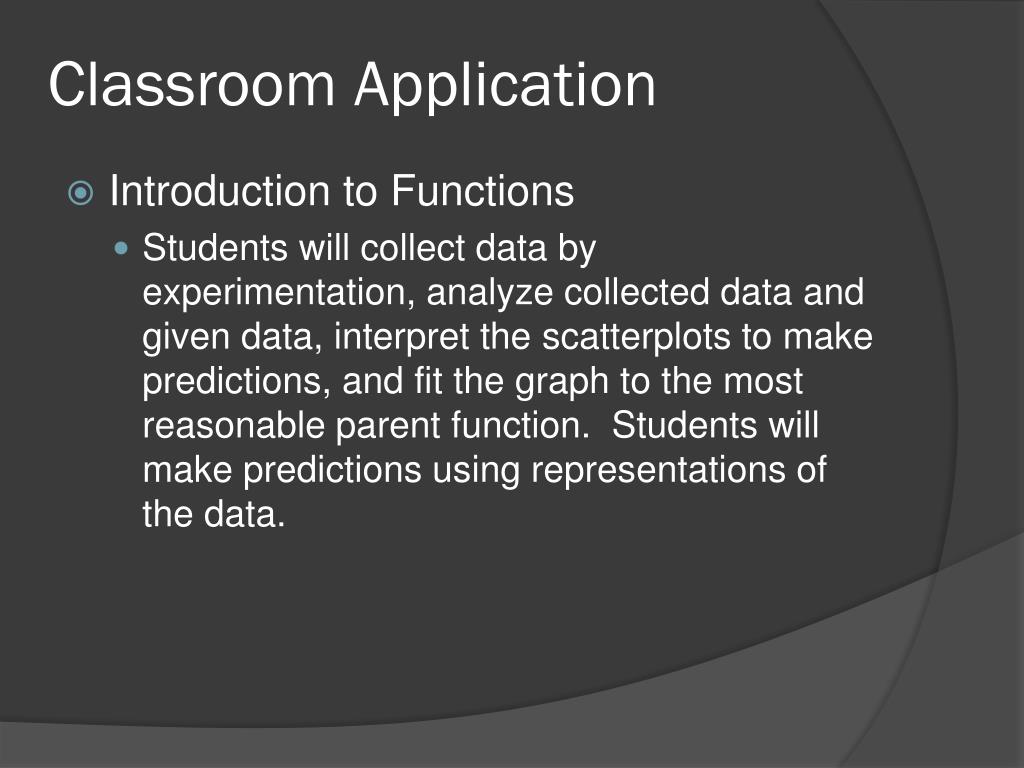 Classroom Application

Introduction to Functions

Students will collect data by experimentation, analyze collected data and given data, interpret the scatterplots to make predictions, and fit the graph to the most reasonable parent function. Students will make predictions using representations of the data.